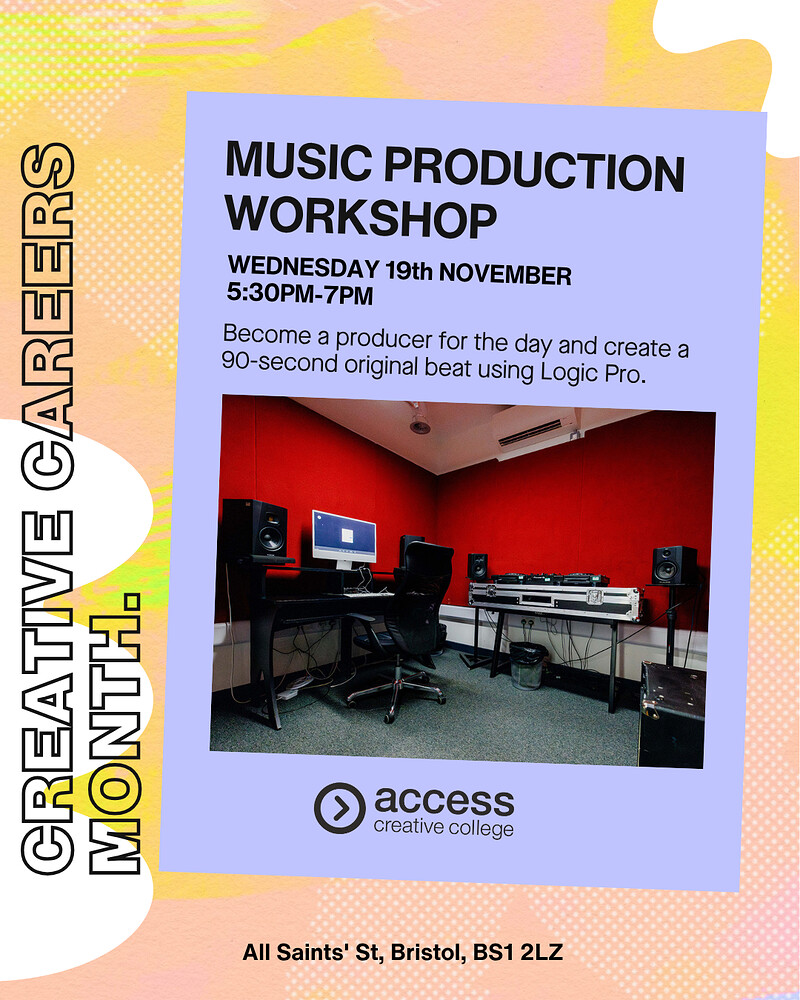 CREATIVE CAREERS MONTH.

MUSIC PRODUCTION WORKSHOP

WEDNESDAY 19th NOVEMBER
5:30PM-7PM

Become a producer for the day and create a 90-second original beat using Logic Pro.

access
creative college

All Saints' St, Bristol, BS1 2LZ